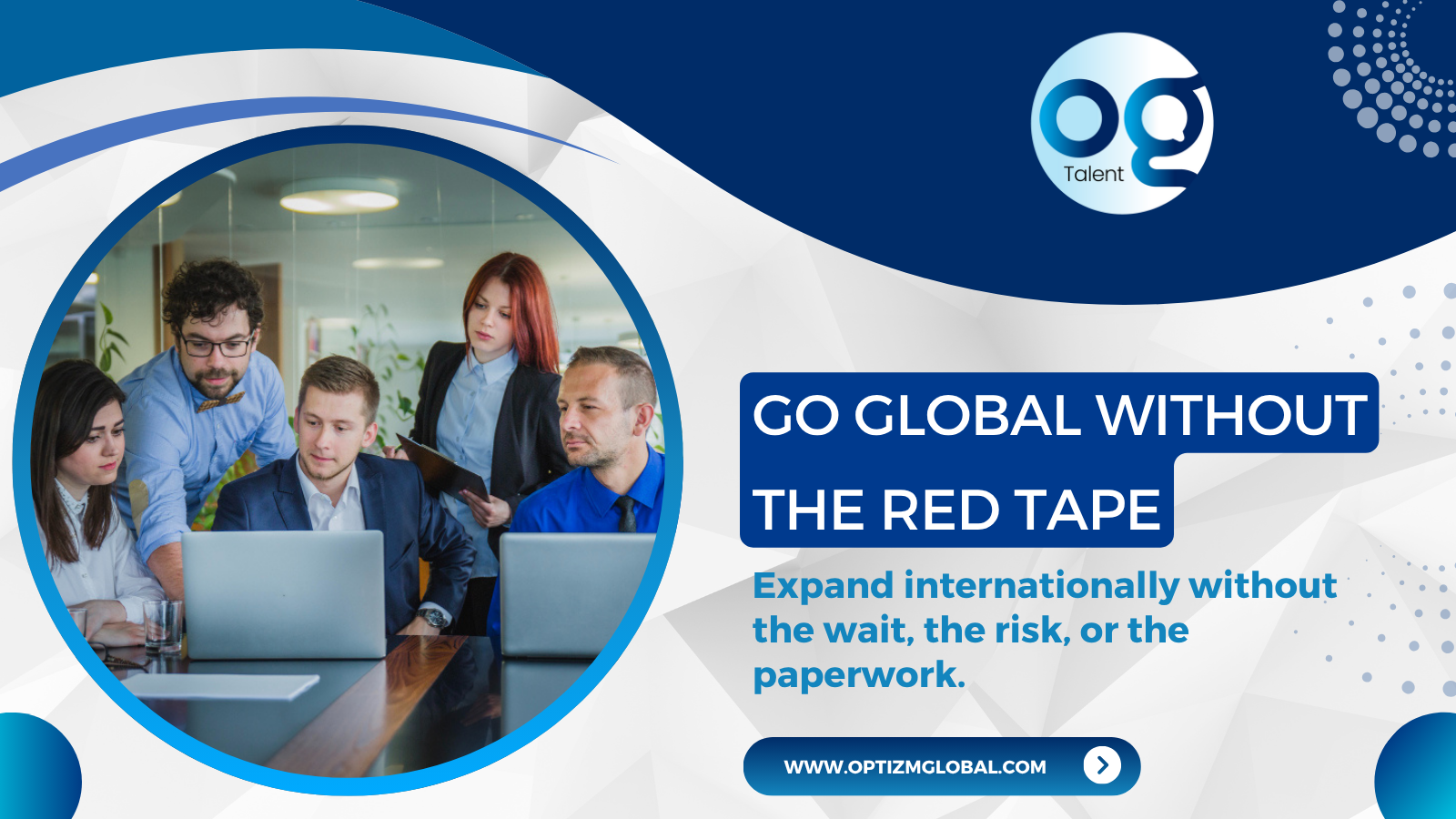 og
Talent

GO GLOBAL WITHOUT THE RED TAPE

Expand internationally without the wait, the risk, or the paperwork.

WWW.OPTIZMGLOBAL.COM